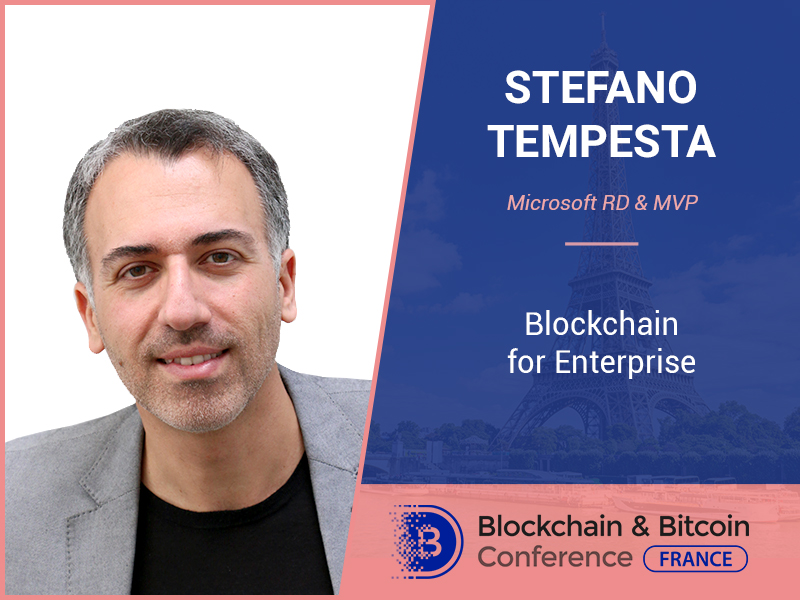 STEFANO TEMPESTA

Microsoft RD & MVP

Blockchain for Enterprise

Blockchain & Bitcoin Conference FRANCE